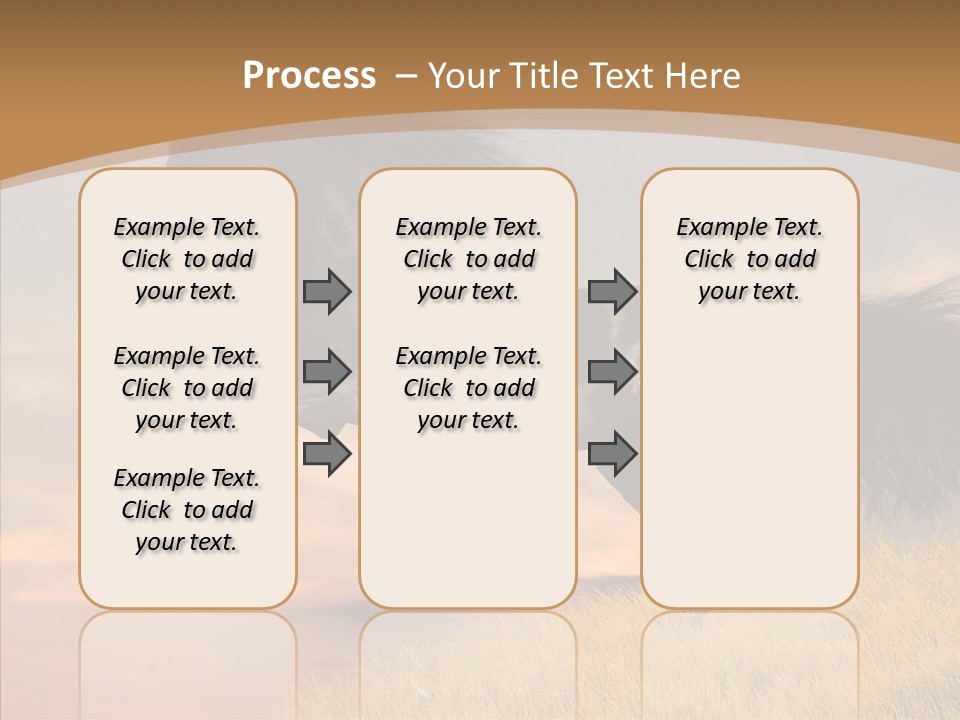 Process – Your Title Text Here

Example Text. Click to add your text.

Example Text. Click to add your text.

Example Text. Click to add your text.

Example Text. Click to add your text.

Example Text. Click to add your text.

Example Text. Click to add your text.